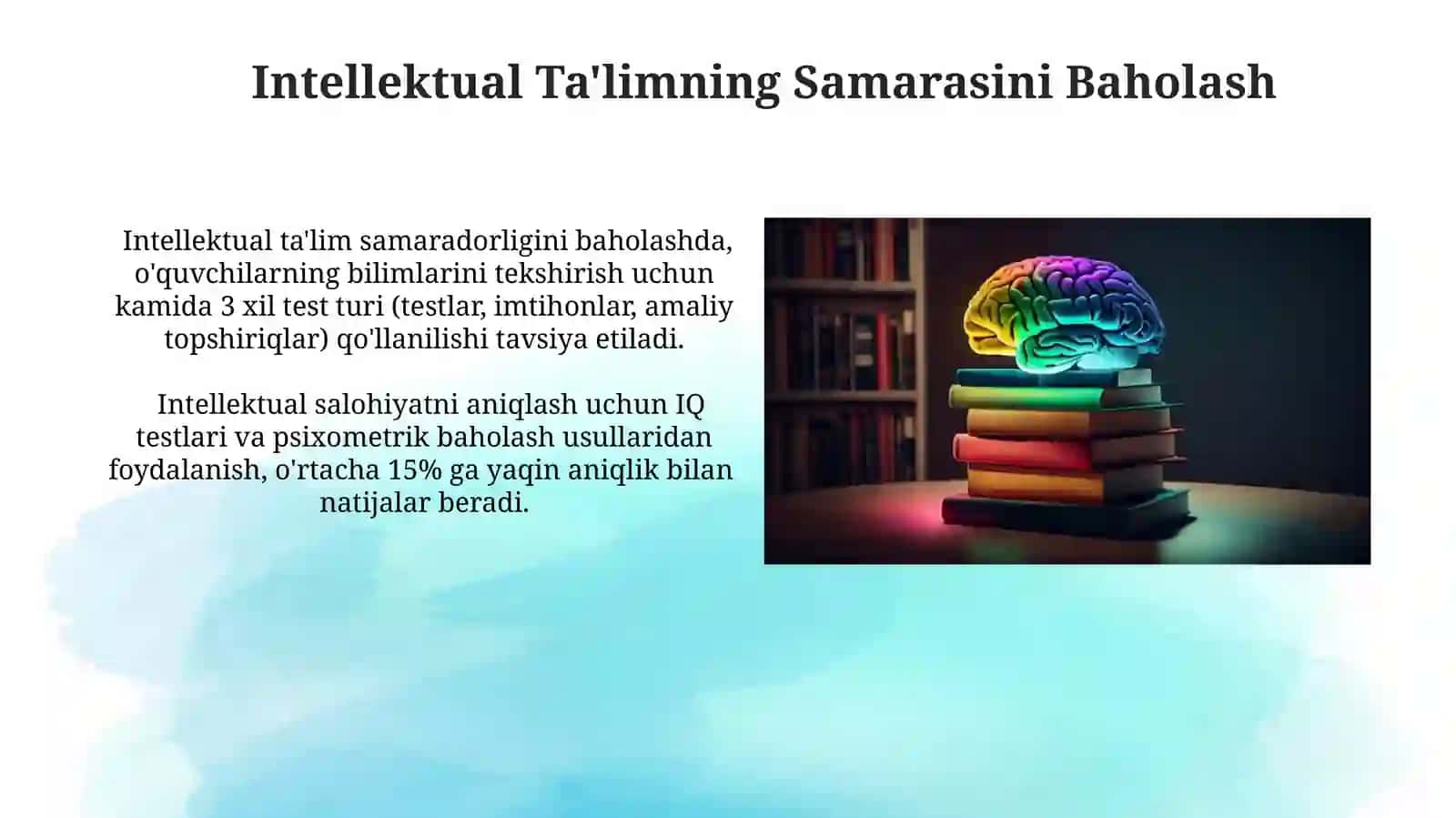 Intellektual Ta'limning Samarasini Baholash

Intellektual ta'lim samaradorligini baholashda, o'quvchilarning bilimlarini tekshirish uchun kamida 3 xil test turi (testlar, imtihonlar, amaliy topshiriqlar) qo'llanilishi tavsiya etiladi.

Intellektual salohiyatni aniqlash uchun IQ testlari va psixometrik baholash usullaridan foydalanish, o'rtacha 15% ga yaqin aniqlik bilan natijalar beradi.